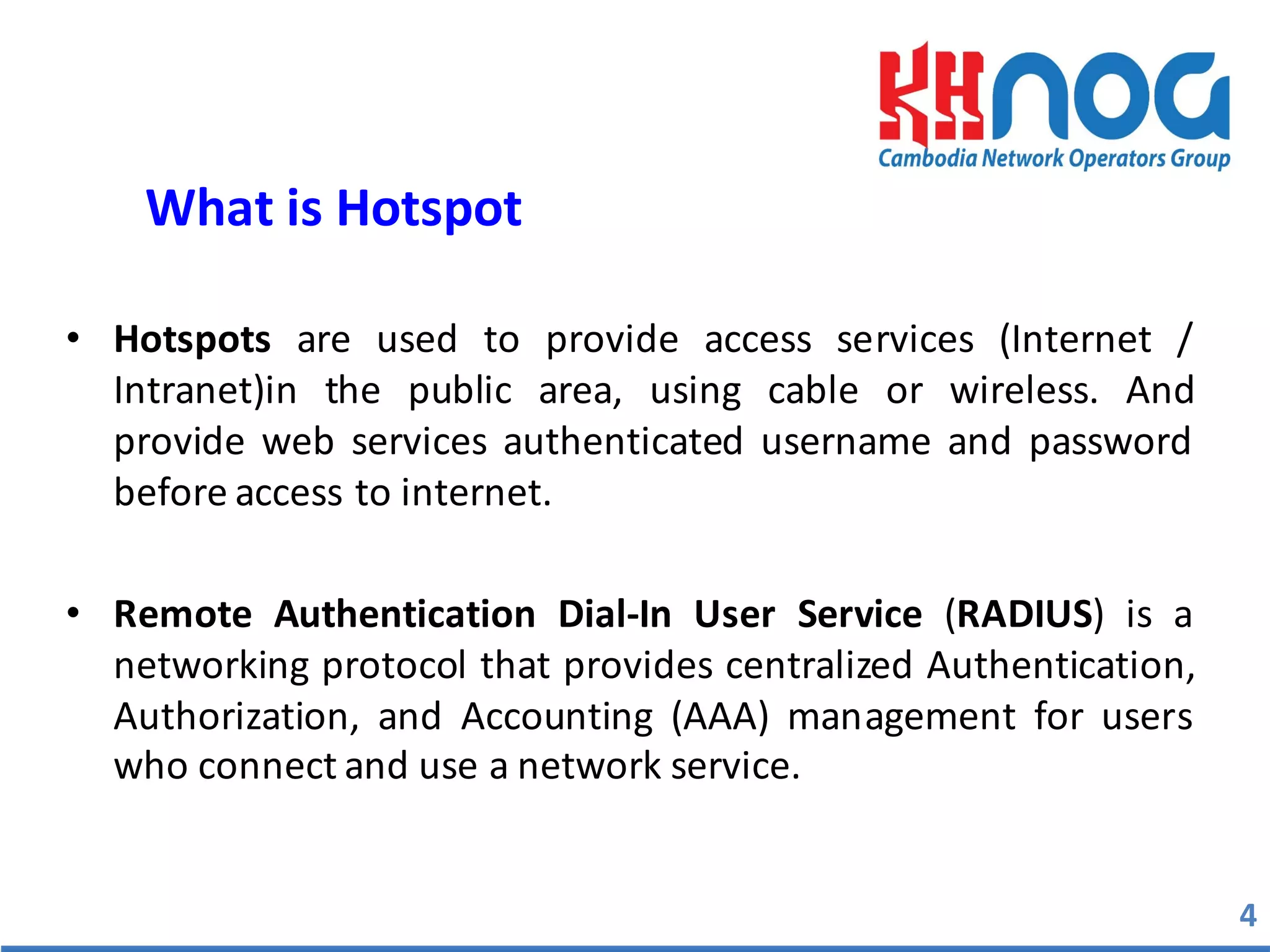 KHNOG
Cambodia Network Operators Group

What is Hotspot

• Hotspots are used to provide access services (Internet / Intranet)in the public area, using cable or wireless. And provide web services authenticated username and password before access to internet.

• Remote Authentication Dial-In User Service (RADIUS) is a networking protocol that provides centralized Authentication, Authorization, and Accounting (AAA) management for users who connect and use a network service.

4